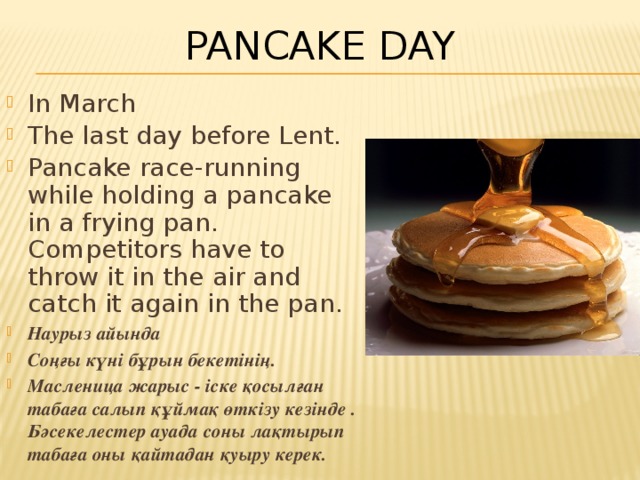 PANCAKE DAY

In March

The last day before Lent.

Pancake race-running while holding a pancake in a frying pan. Competitors have to throw it in the air and catch it again in the pan.

Наурыз айында

Соңғы күні бұрын бекетінің.

Масленица жарыс - іске қосылған табаға салып құймақ өткізу кезінде . Бәсекелестер ауада соны лақтырып табаға оны қайтадан қуыру керек.